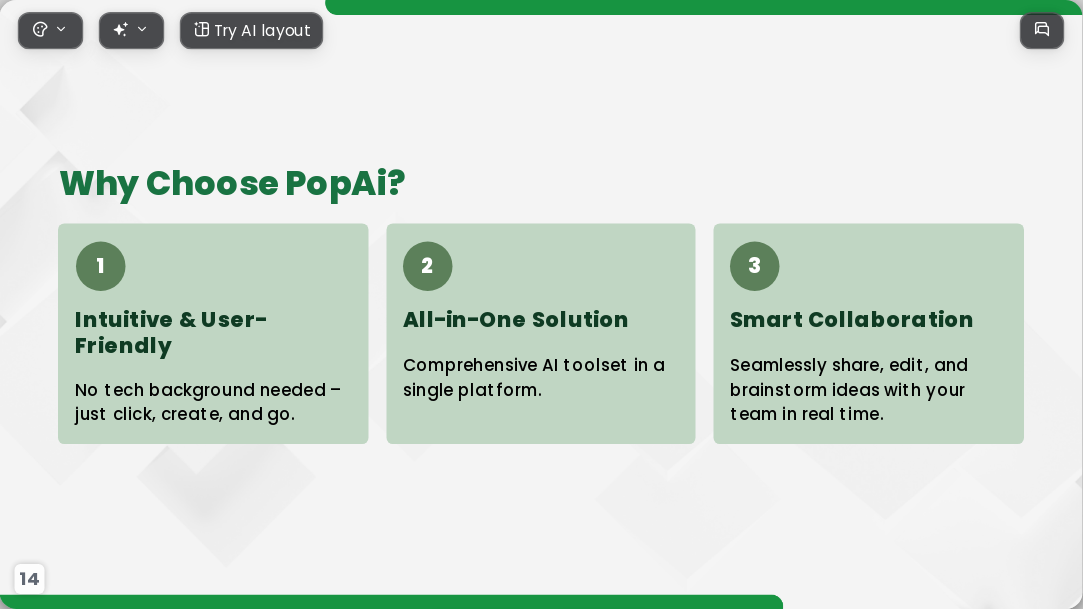 Try AI layout

Why Choose PopAi?

1

Intuitive & User-Friendly

No tech background needed – just click, create, and go.

2

All-in-One Solution

Comprehensive AI toolset in a single platform.

3

Smart Collaboration

Seamlessly share, edit, and brainstorm ideas with your team in real time.

14